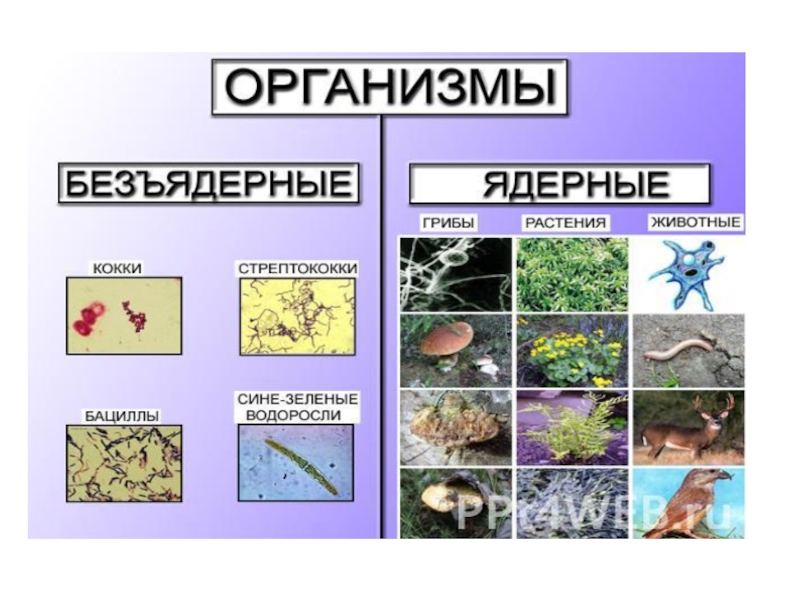 ОРГАНИЗМЫ

БЕЗЪЯДЕРНЫЕ

КОККИ

СТРЕПТОКОККИ

БАЦИЛЛЫ

СИНЕ-ЗЕЛЕНЫЕ ВОДОРОСЛИ

ЯДЕРНЫЕ

ГРИБЫ

РАСТЕНИЯ

ЖИВОТНЫЕ

PPT4WEB.ru